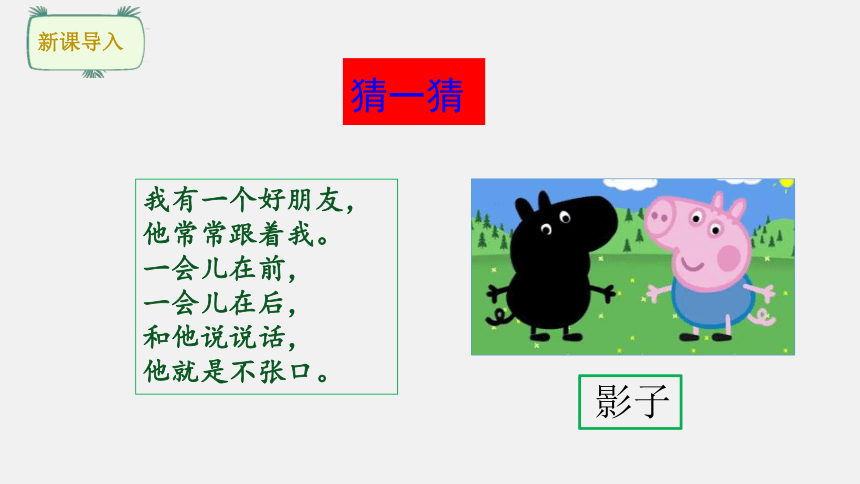 新课导入

猜一猜

我有一个好朋友，
他常常跟着我。
一会儿在前，
一会儿在后，
和他说说话，
他就是不张口。

影子